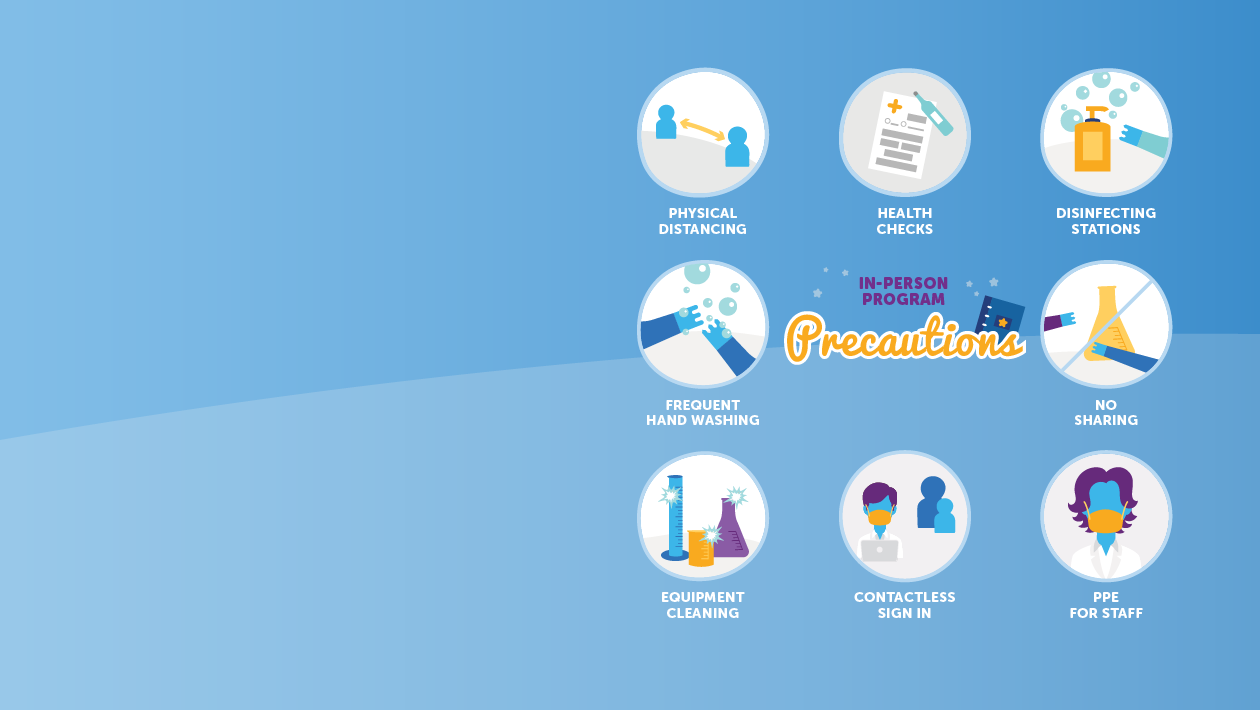 PHYSICAL DISTANCING

HEALTH CHECKS

DISINFECTING STATIONS

FREQUENT HAND WASHING

IN-PERSON PROGRAM

Precautions

NO SHARING

EQUIPMENT CLEANING

CONTACTLESS SIGN IN

PPE FOR STAFF